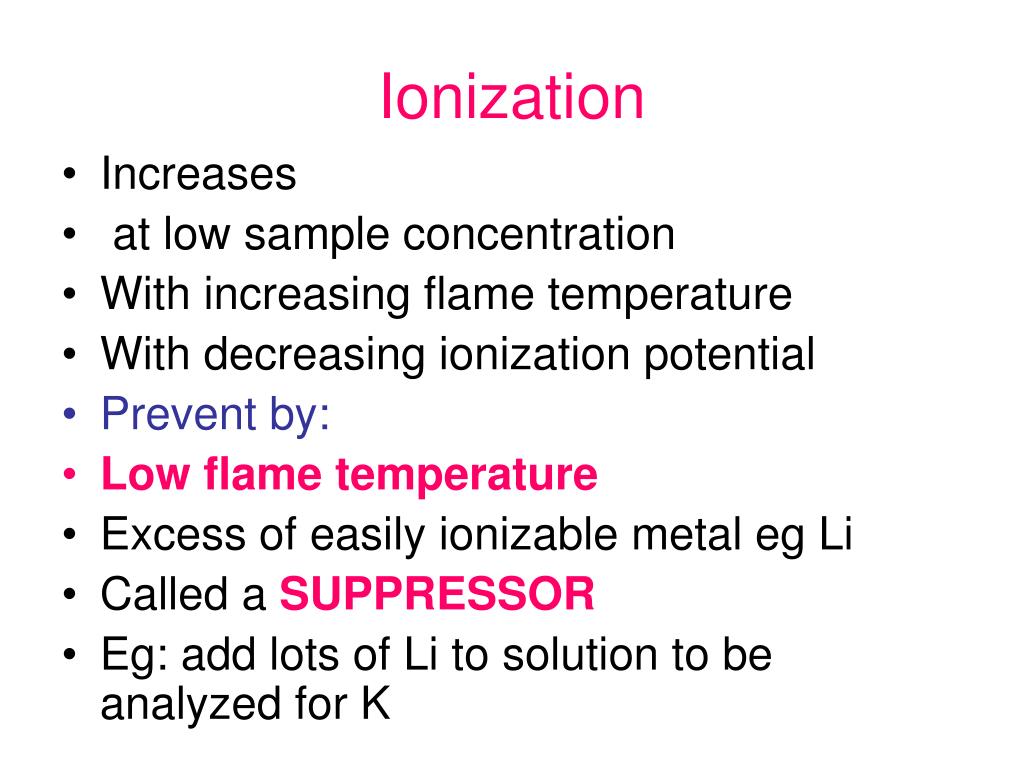 Ionization

• Increases
• at low sample concentration
• With increasing flame temperature
• With decreasing ionization potential
• Prevent by:
• Low flame temperature
• Excess of easily ionizable metal eg Li
• Called a SUPPRESSOR
• Eg: add lots of Li to solution to be analyzed for K